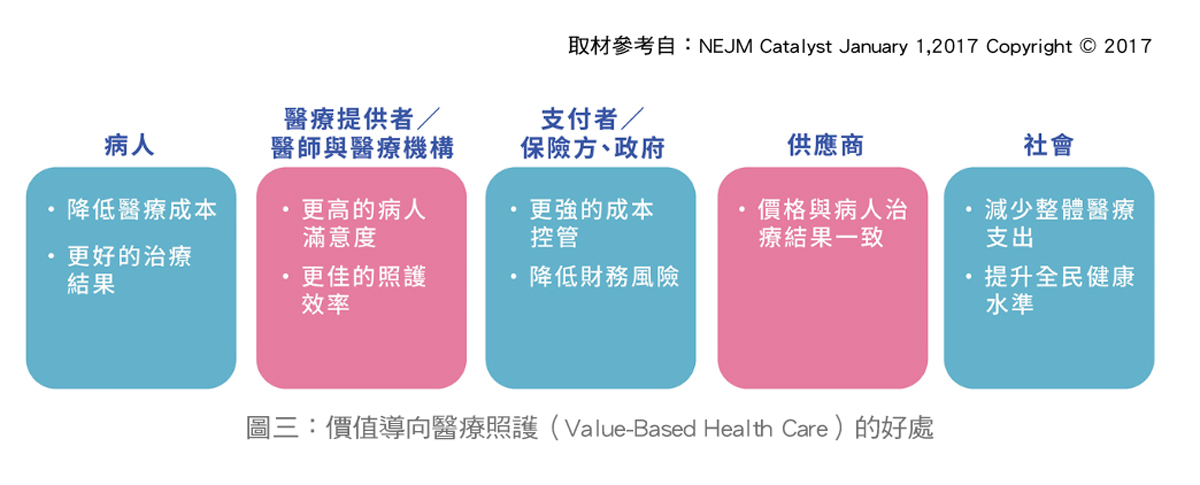 取材參考自：NEJM Catalyst January 1,2017 Copyright © 2017

病人
• 降低醫療成本
• 更好的治療結果

醫療提供者／醫師與醫療機構
• 更高的病人滿意度
• 更佳的照護效率

支付者／保險方、政府
• 更強的成本控管
• 降低財務風險

供應商
• 價格與病人治療結果一致

社會
• 減少整體醫療支出
• 提升全民健康水準

圖三：價值導向醫療照護（Value-Based Health Care）的好處